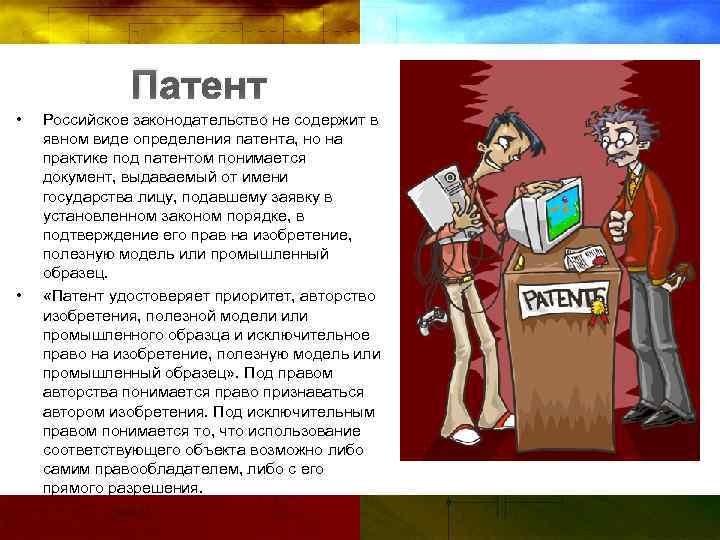 Патент

• Российское законодательство не содержит в явном виде определения патента, но на практике под патентом понимается документ, выдаваемый от имени государства лицу, подавшему заявку в установленном законом порядке, в подтверждение его прав на изобретение, полезную модель или промышленный образец.

• «Патент удостоверяет приоритет, авторство изобретения, полезной модели или промышленного образца и исключительное право на изобретение, полезную модель или промышленный образец». Под правом авторства понимается право признаваться автором изобретения. Под исключительным правом понимается то, что использование соответствующего объекта возможно либо самим правообладателем, либо с его прямого разрешения.

PATENTS